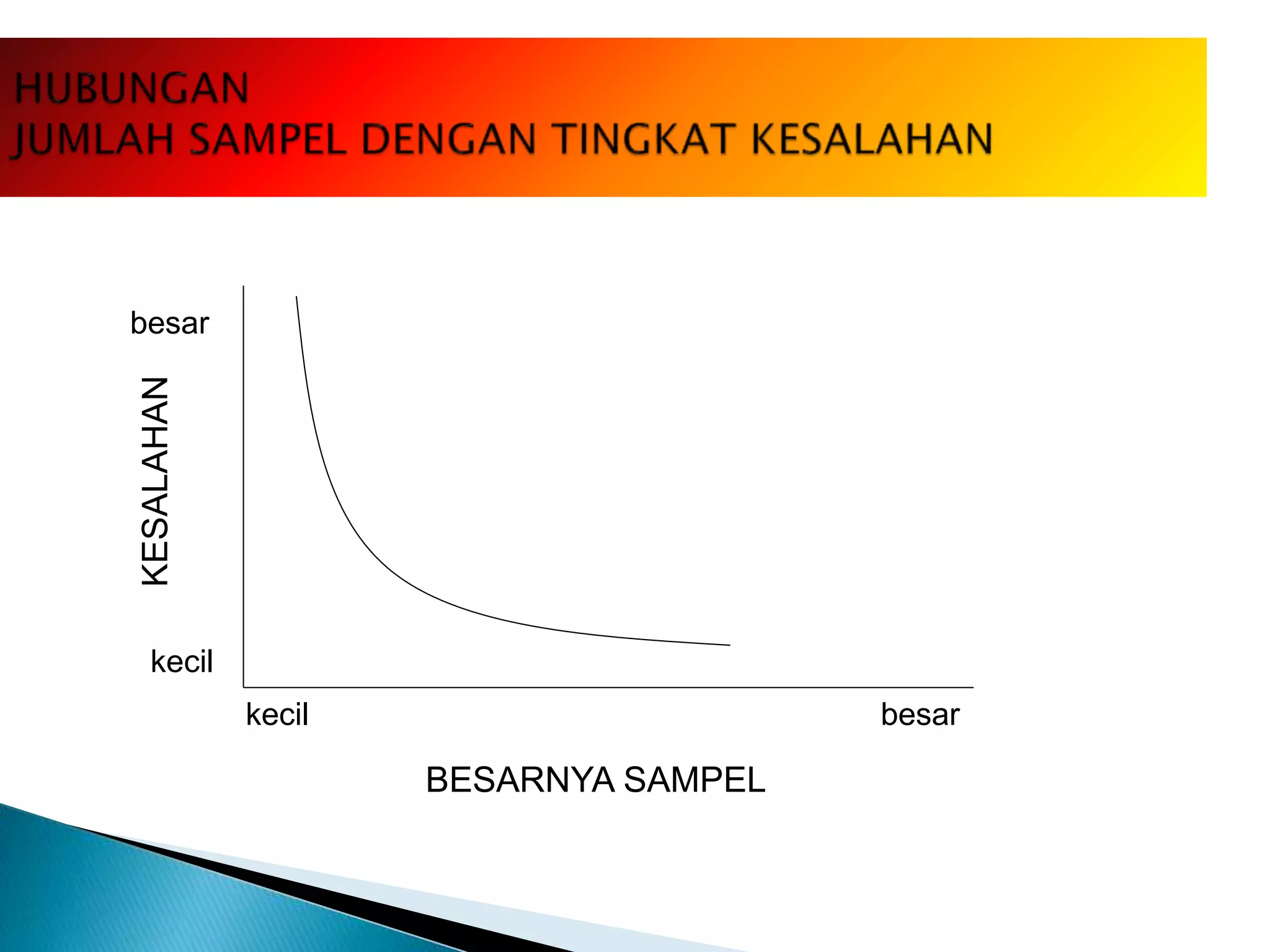 HUBUNGAN
JUMLAH SAMPEL DENGAN TINGKAT KESALAHAN

besar
KESALAHAN
kecil
kecil
besar
BESARNYA SAMPEL